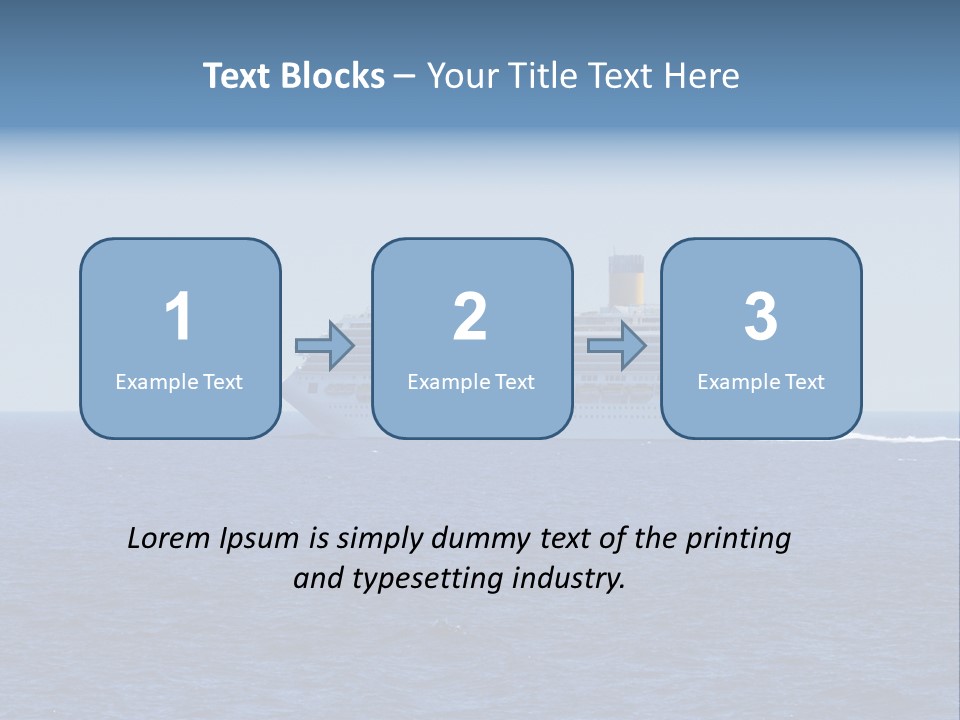 Text Blocks – Your Title Text Here

1
Example Text

2
Example Text

3
Example Text

Lorem Ipsum is simply dummy text of the printing and typesetting industry.